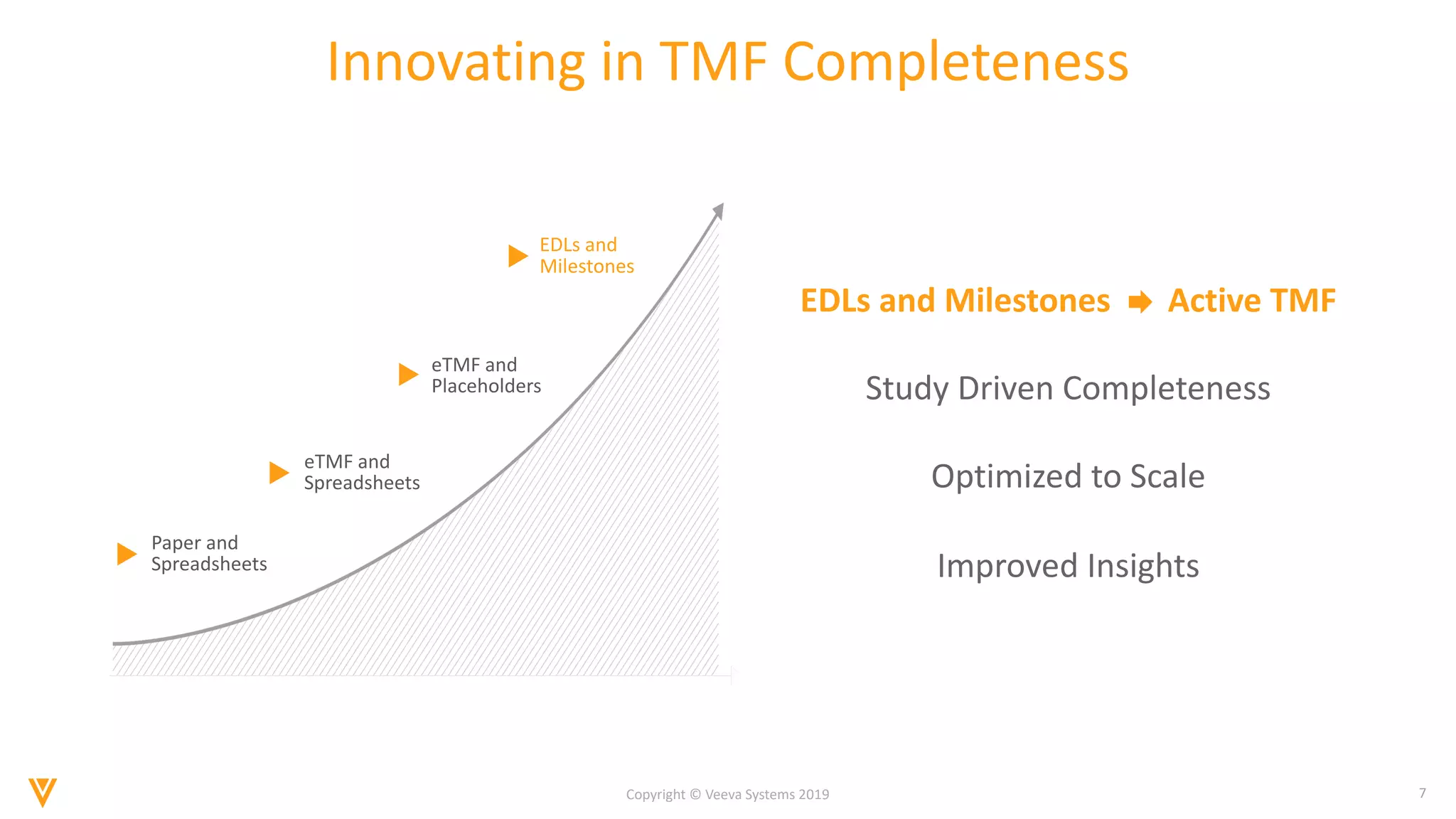 Innovating in TMF Completeness

EDLs and Milestones

eTMF and Placeholders

eTMF and Spreadsheets

Paper and Spreadsheets

EDLs and Milestones ➡ Active TMF

Study Driven Completeness

Optimized to Scale

Improved Insights

Copyright © Veeva Systems 2019

7